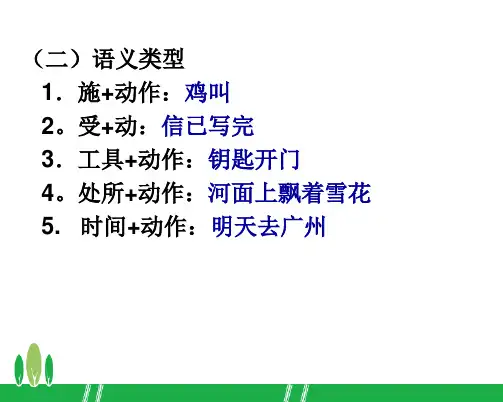 （二）语义类型
1．施+动作：鸡叫
2。受+动：信已写完
3．工具+动作：钥匙开门
4。处所+动作：河面上飘着雪花
5． 时间+动作：明天去广州